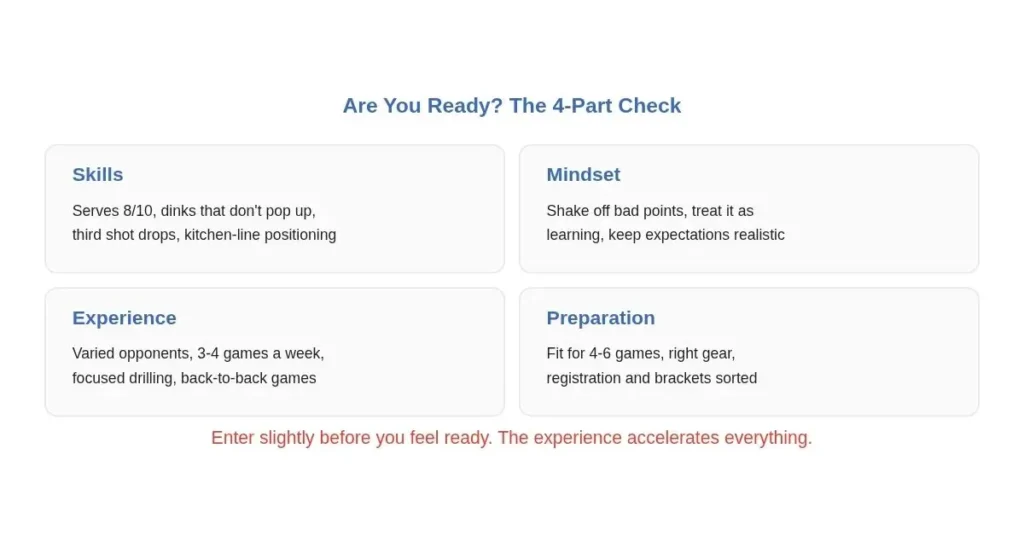 Are You Ready? The 4-Part Check

Skills

Serves 8/10, dinks that don't pop up, third shot drops, kitchen-line positioning

Mindset

Shake off bad points, treat it as learning, keep expectations realistic

Experience

Varied opponents, 3-4 games a week, focused drilling, back-to-back games

Preparation

Fit for 4-6 games, right gear, registration and brackets sorted

Enter slightly before you feel ready. The experience accelerates everything.